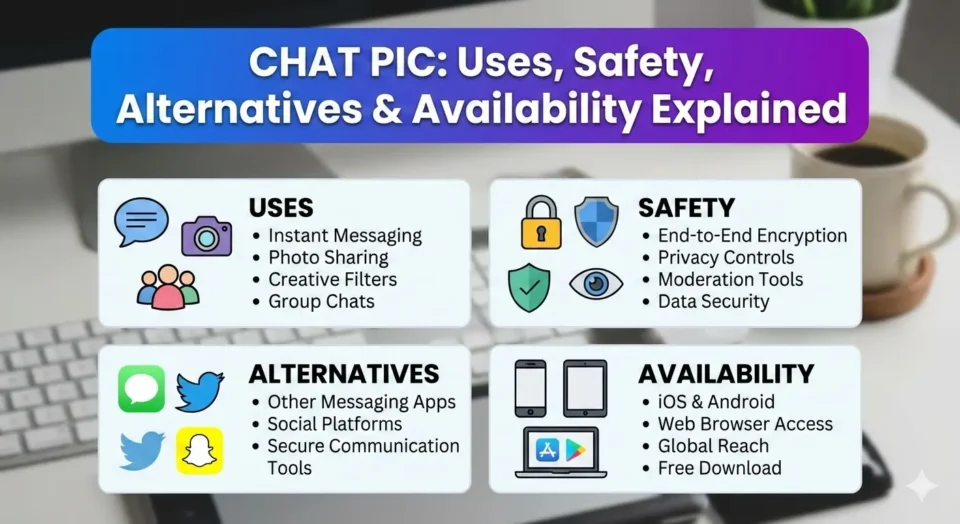 CHAT PIC: Uses, Safety, Alternatives & Availability Explained

USES
• Instant Messaging
• Photo Sharing
• Creative Filters
• Group Chats

SAFETY
• End-to-End Encryption
• Privacy Controls
• Moderation Tools
• Data Security

ALTERNATIVES
• Other Messaging Apps
• Social Platforms
• Secure Communication Tools

AVAILABILITY
• iOS & Android
• Web Browser Access
• Global Reach
• Free Download